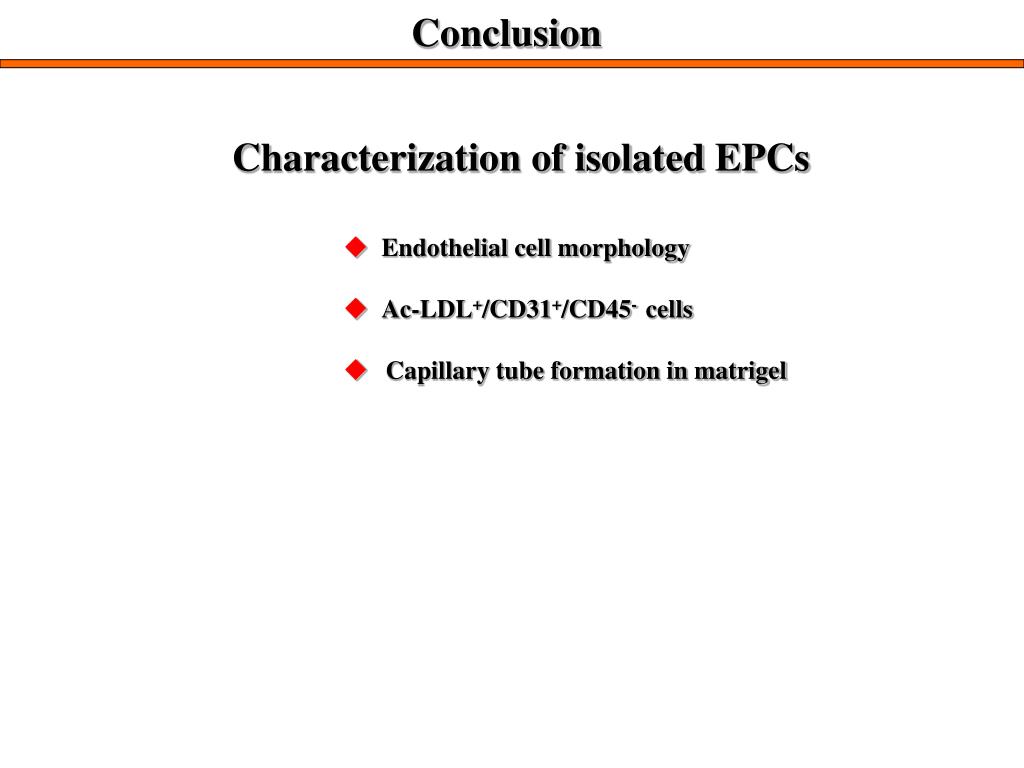 Conclusion

Characterization of isolated EPCs

◆ Endothelial cell morphology

◆ Ac-LDL$^+$/CD31$^+$/CD45$^-$ cells

◆ Capillary tube formation in matrigel